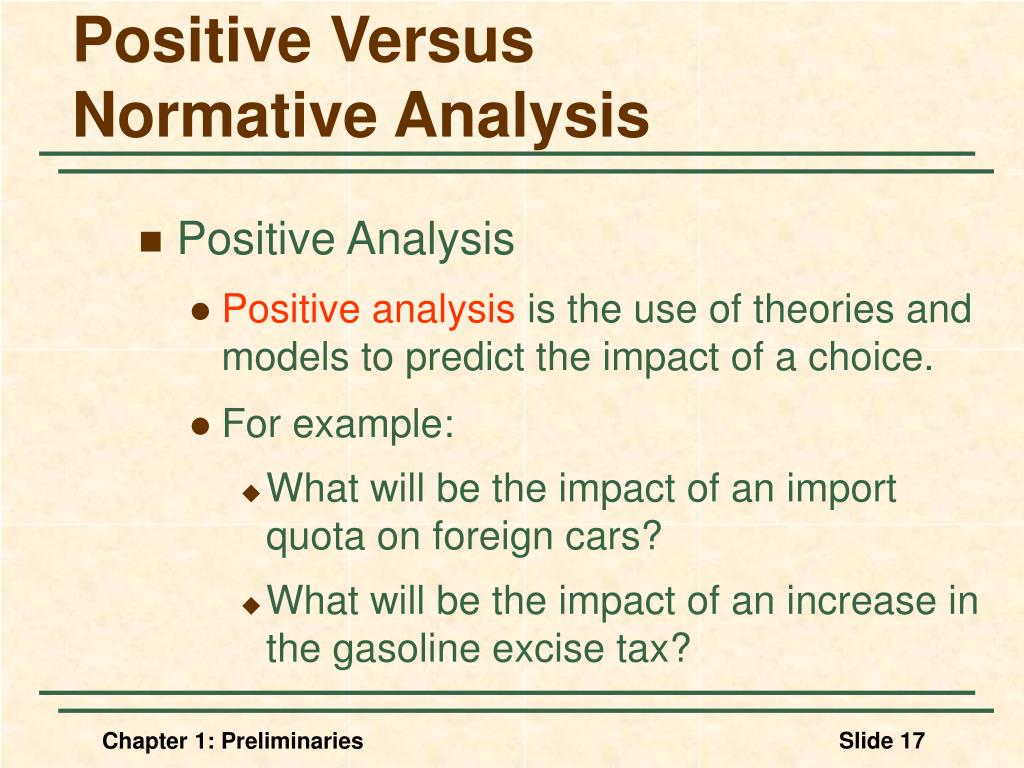 Positive Versus Normative Analysis

Positive Analysis

Positive analysis is the use of theories and models to predict the impact of a choice.

For example:

What will be the impact of an import quota on foreign cars?

What will be the impact of an increase in the gasoline excise tax?

Chapter 1: Preliminaries

Slide 17